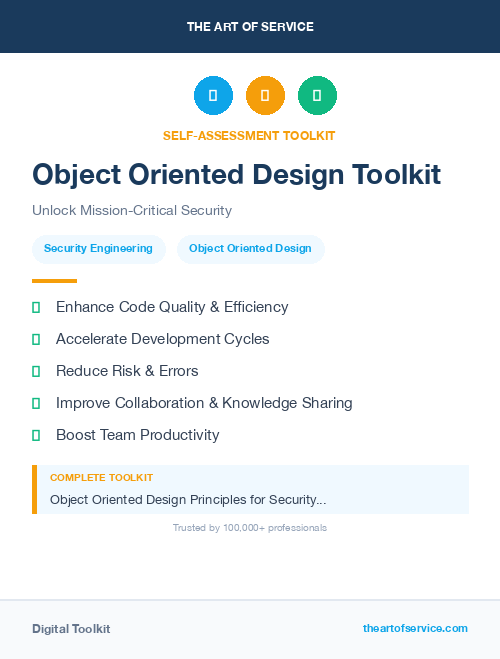 THE ART OF SERVICE

SELF-ASSESSMENT TOOLKIT

Object Oriented Design Toolkit

Unlock Mission-Critical Security

Security Engineering

Object Oriented Design

Enhance Code Quality & Efficiency

Accelerate Development Cycles

Reduce Risk & Errors

Improve Collaboration & Knowledge Sharing

Boost Team Productivity

COMPLETE TOOLKIT

Object Oriented Design Principles for Security...

Trusted by 100,000+ professionals

Digital Toolkit

theartofservice.com